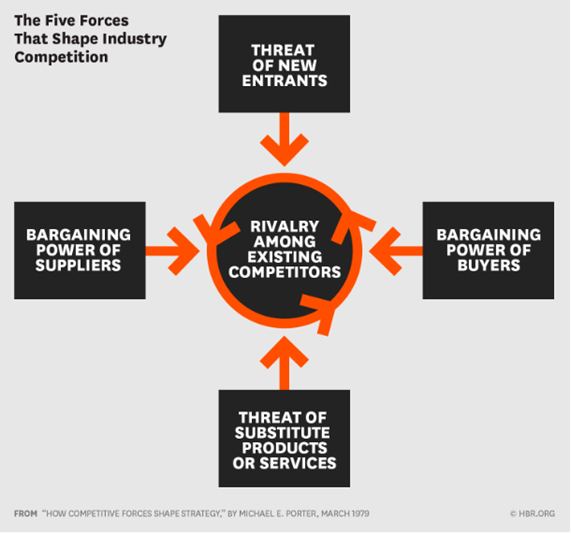 The Five Forces That Shape Industry Competition

THREAT OF NEW ENTRANTS

BARGAINING POWER OF SUPPLIERS

RIVALRY AMONG EXISTING COMPETITORS

BARGAINING POWER OF BUYERS

THREAT OF SUBSTITUTE PRODUCTS OR SERVICES

FROM "HOW COMPETITIVE FORCES SHAPE STRATEGY," BY MICHAEL E. PORTER, MARCH 1979

© HBR.ORG